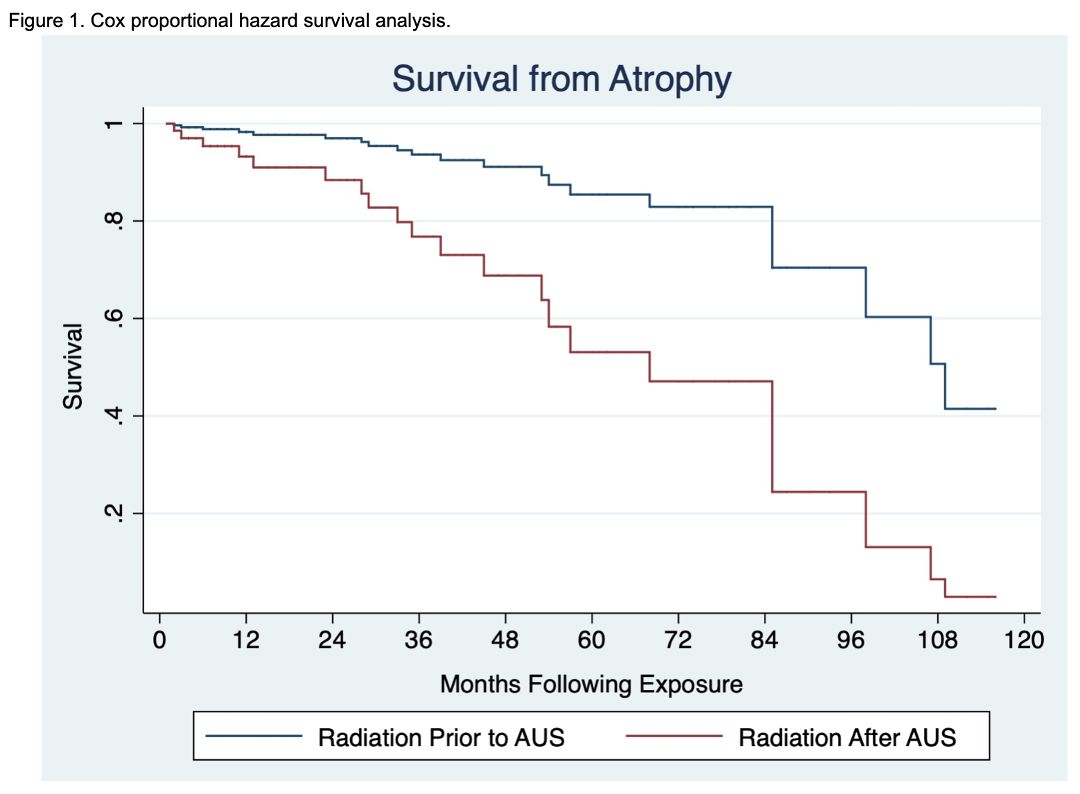 Figure 1. Cox proportional hazard survival analysis.

Survival from Atrophy

Survival

1
.8
.6
.4
.2

0 12 24 36 48 60 72 84 96 108 120

Months Following Exposure

Radiation Prior to AUS
Radiation After AUS